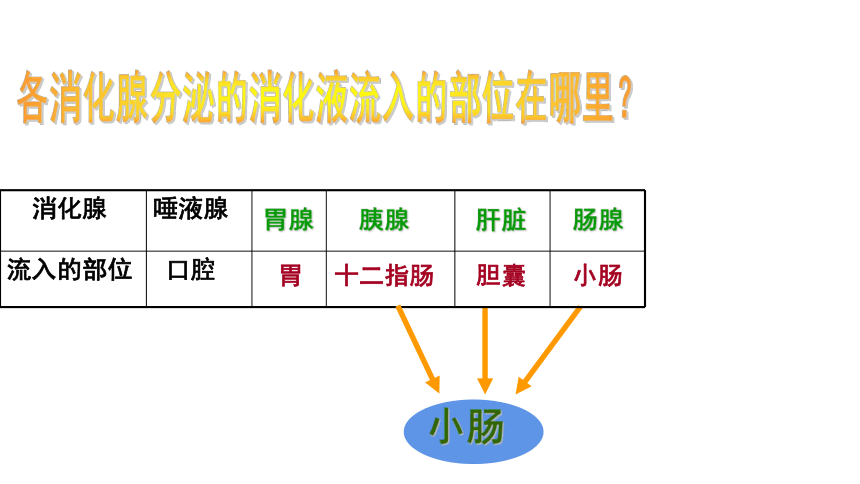 各消化腺分泌的消化液流入的部位在哪里？

| 消化腺 | 唾液腺 | 胃腺 | 胰腺 | 肝脏 | 肠腺 |
|---|---|---|---|---|---|
| 流入的部位 | 口腔 | 胃 | 十二指肠 | 胆囊 | 小肠 |

小肠